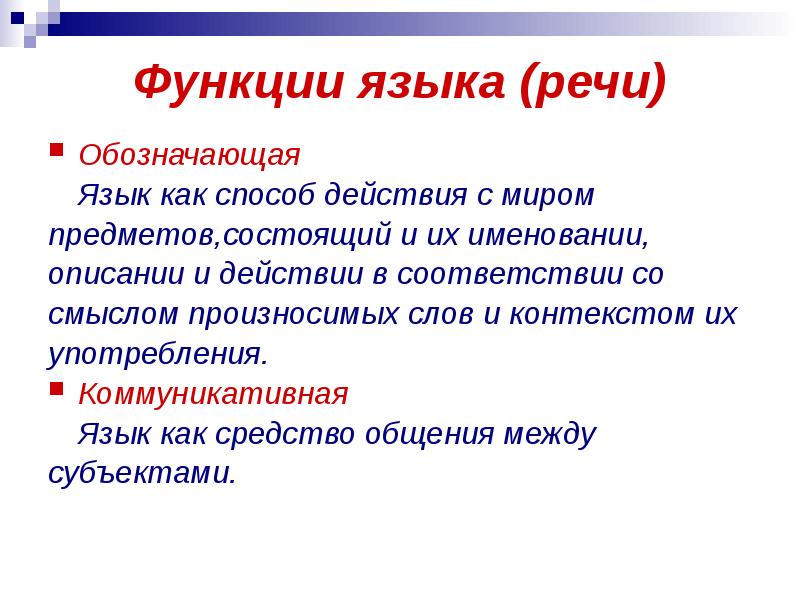 Функции языка (речи)

Обозначающая
Язык как способ действия с миром предметов,состоящий и их именовании, описании и действии в соответствии со смыслом произносимых слов и контекстом их употребления.

Коммуникативная
Язык как средство общения между субъектами.